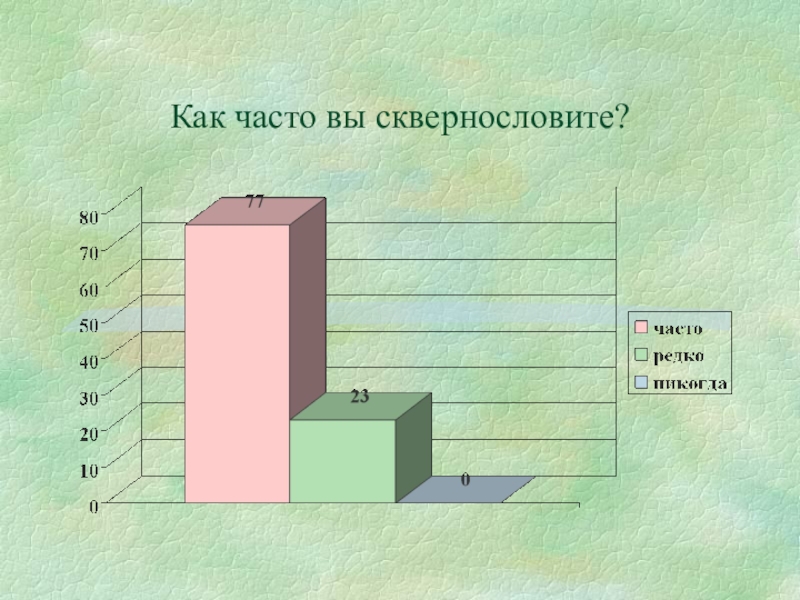 Как часто вы сквернословите?

80
70
60
50
40
30
20
10
0

77
23
0

часто
редко
никогда